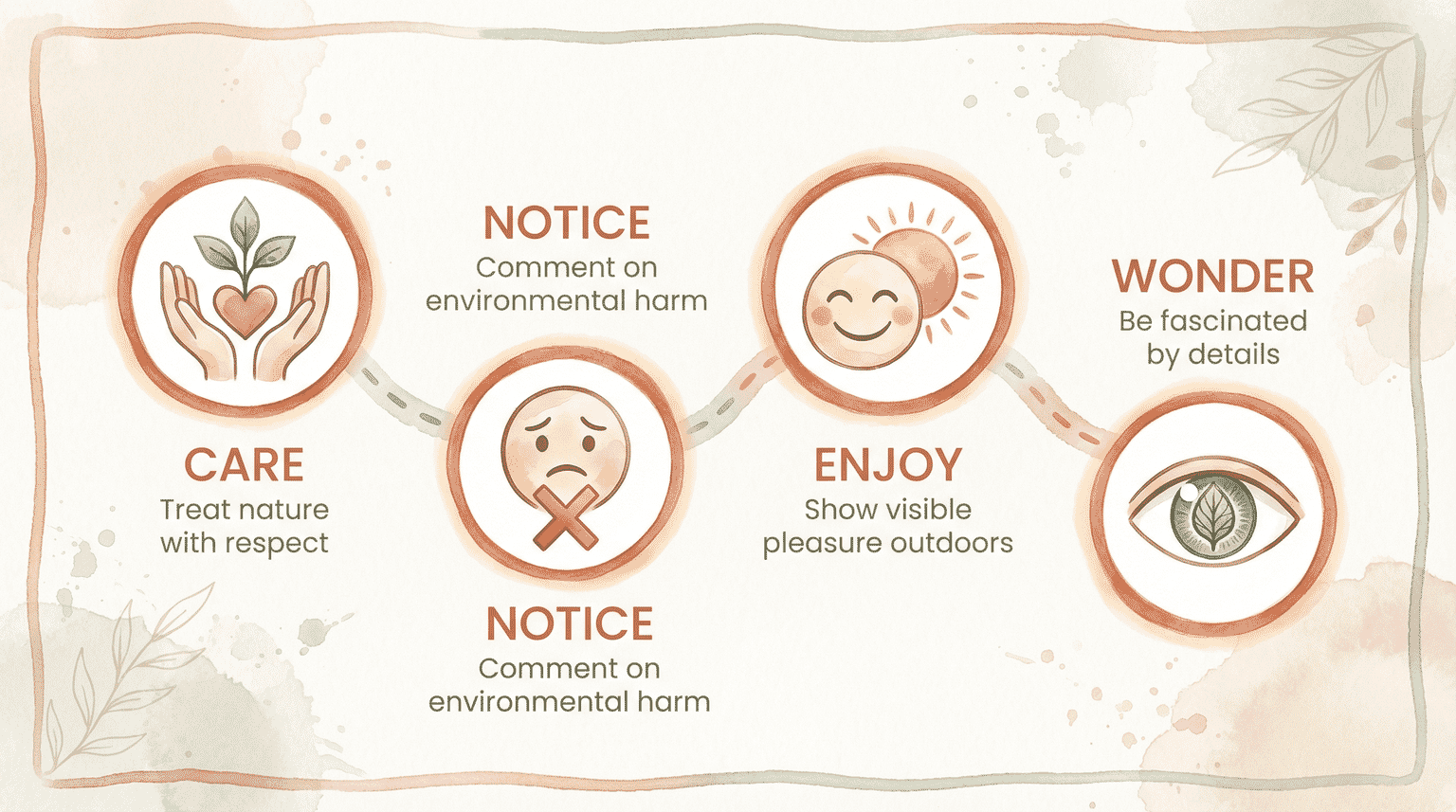 CARE
Treat nature with respect

NOTICE
Comment on environmental harm

NOTICE
Comment on environmental harm

ENJOY
Show visible pleasure outdoors

WONDER
Be fascinated by details